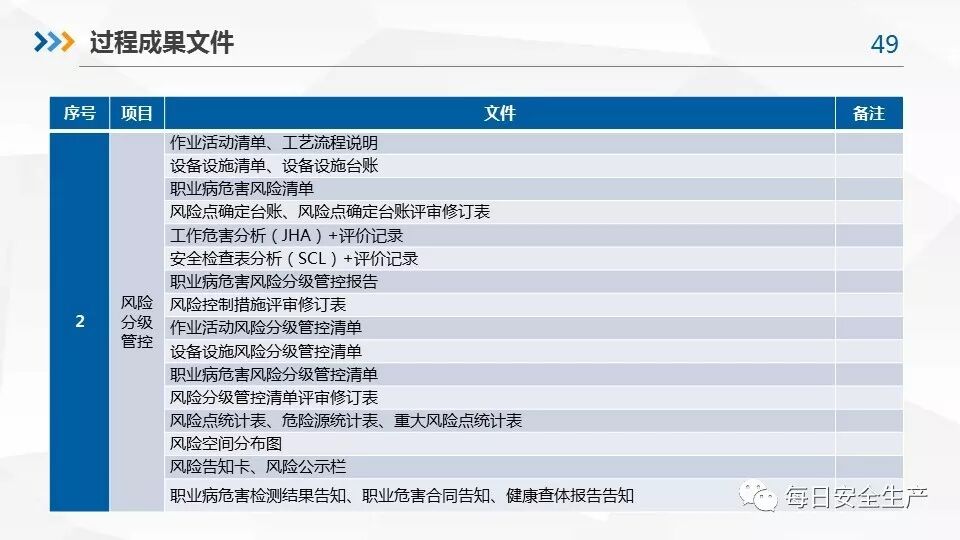 过程成果文件

49

| 序号 | 项目 | 文件 | 备注 |
|---|---|---|---|
| 2 | 风险分级管控 | 作业活动清单、工艺流程说明 | |
| | | 设备设施清单、设备设施台账 | |
| | | 职业病危害风险清单 | |
| | | 风险点确定台账、风险点确定台账评审修订表 | |
| | | 工作危害分析（JHA）+评价记录 | |
| | | 安全检查表分析（SCL）+评价记录 | |
| | | 职业病危害风险分级管控报告 | |
| | | 风险控制措施评审修订表 | |
| | | 作业活动风险分级管控清单 | |
| | | 设备设施风险分级管控清单 | |
| | | 职业病危害风险分级管控清单 | |
| | | 风险分级管控清单评审修订表 | |
| | | 风险点统计表、危险源统计表、重大风险点统计表 | |
| | | 风险空间分布图 | |
| | | 风险告知卡、风险公示栏 | |
| | | 职业病危害检测结果告知、职业危害合同告知、健康查体报告告知 | |

每日安全生产